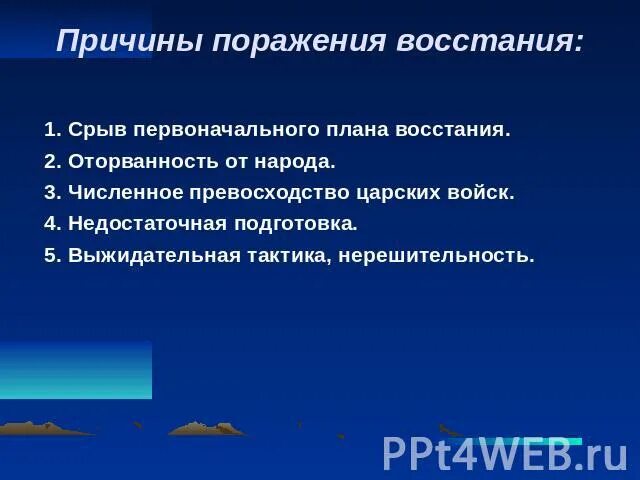 Причины поражения восстания:

1. Срыв первоначального плана восстания.
2. Оторванность от народа.
3. Численное превосходство царских войск.
4. Недостаточная подготовка.
5. Выжидательная тактика, нерешительность.

PPt4WEB.ru